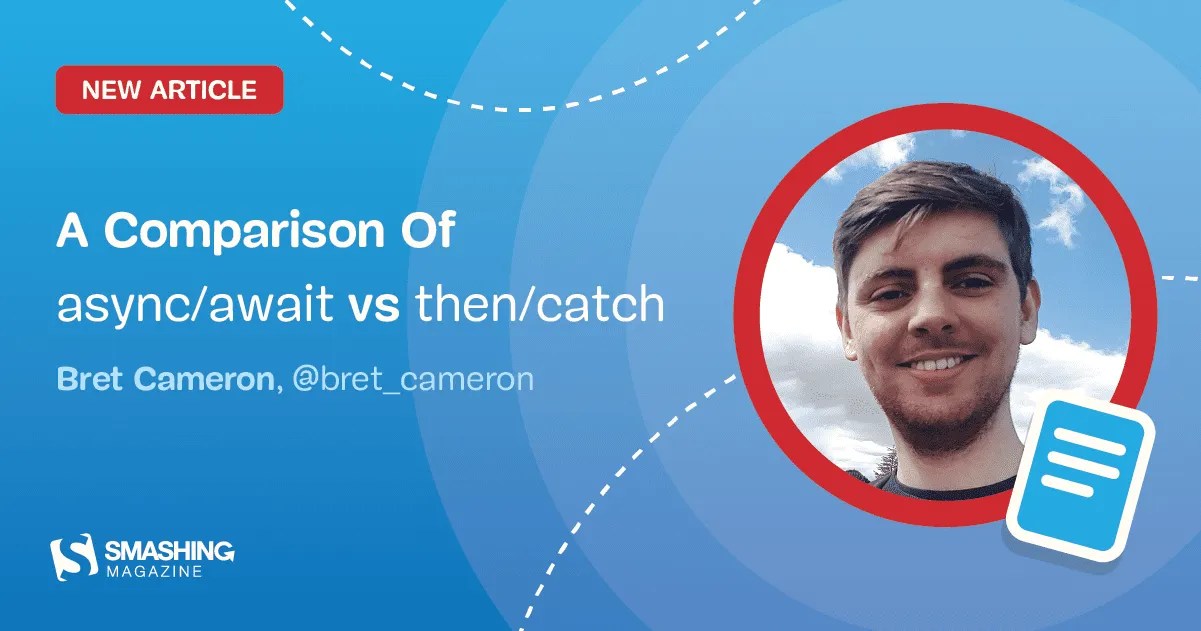 NEW ARTICLE

A Comparison Of async/await vs then/catch

Bret Cameron, @bret_cameron

SMASHING MAGAZINE